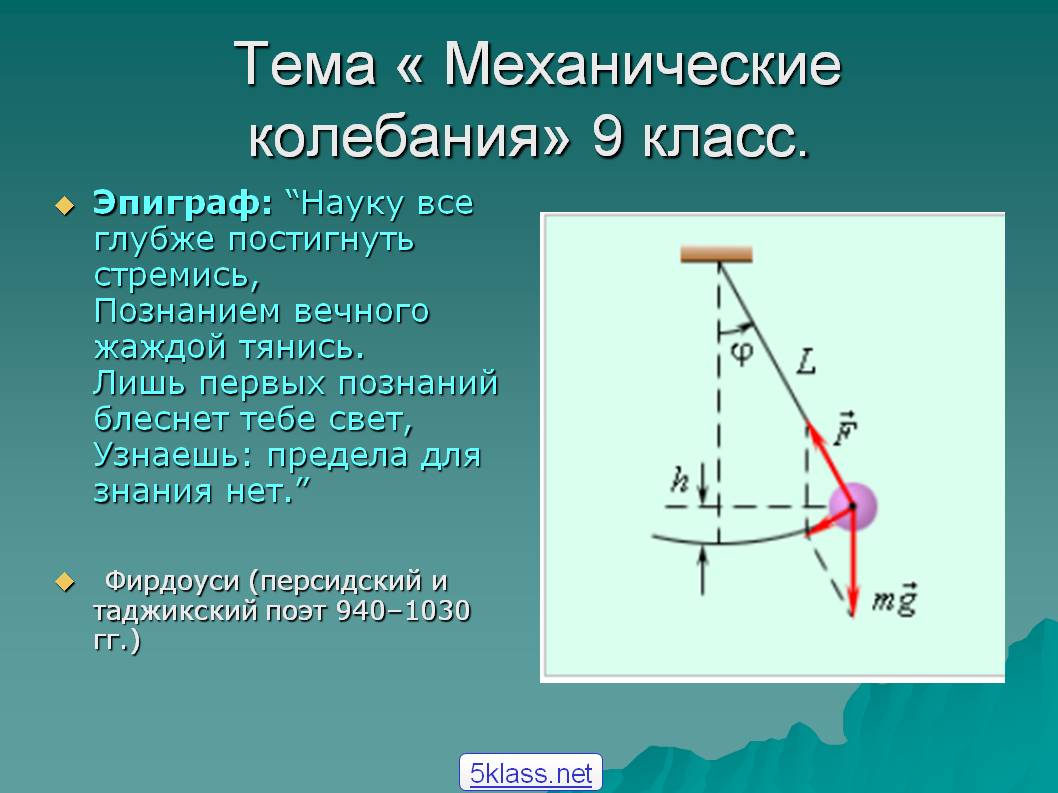 Тема « Механические колебания» 9 класс.

Эпиграф: “Науку все глубже постигнуть стремись,
Познанием вечного жаждой тянись.
Лишь первых познаний блеснет тебе свет,
Узнаешь: предела для знания нет.”

Фирдоуси (персидский и таджикский поэт 940–1030 гг.)

$\varphi$
$L$
$\vec{F}$
$h$
$m\vec{g}$

5klass.net